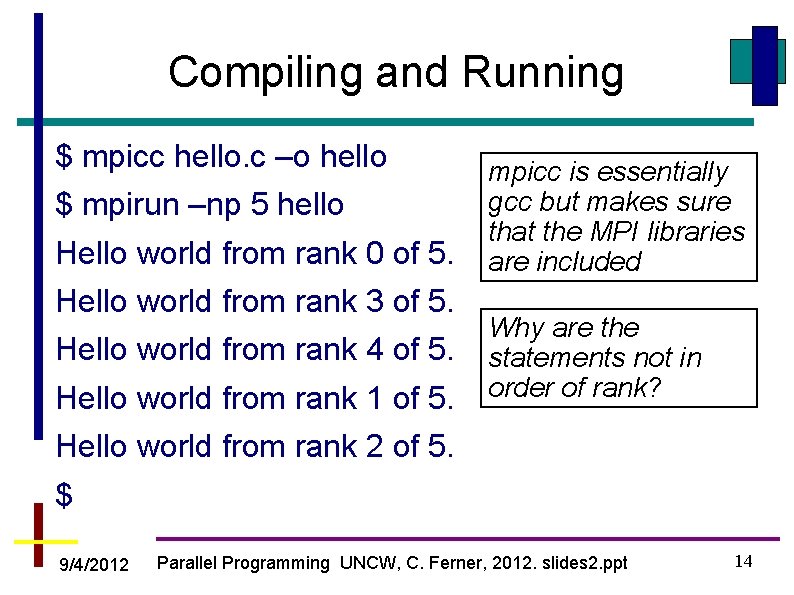 Compiling and Running

$ mpicc hello.c –o hello

$ mpirun –np 5 hello

Hello world from rank 0 of 5.

Hello world from rank 3 of 5.

Hello world from rank 4 of 5.

Hello world from rank 1 of 5.

Hello world from rank 2 of 5.

$

mpicc is essentially gcc but makes sure that the MPI libraries are included

Why are the statements not in order of rank?

9/4/2012 Parallel Programming UNCW, C. Ferner, 2012. slides2.ppt 14